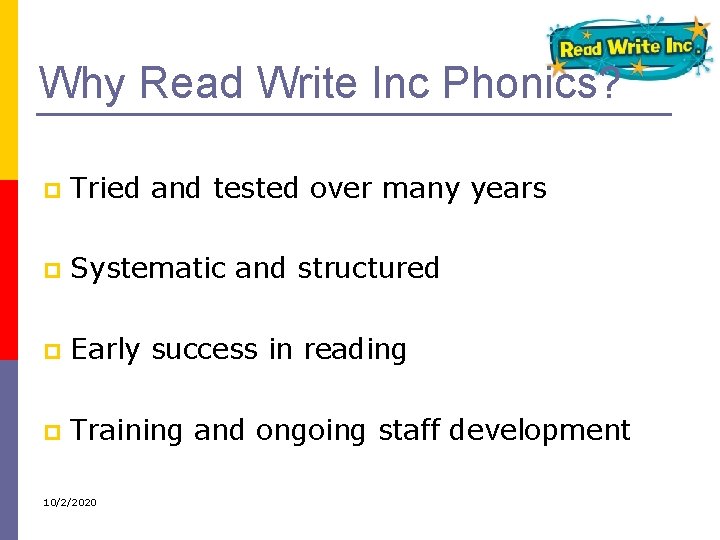 Read Write Inc.

Why Read Write Inc Phonics?

Tried and tested over many years

Systematic and structured

Early success in reading

Training and ongoing staff development

10/2/2020